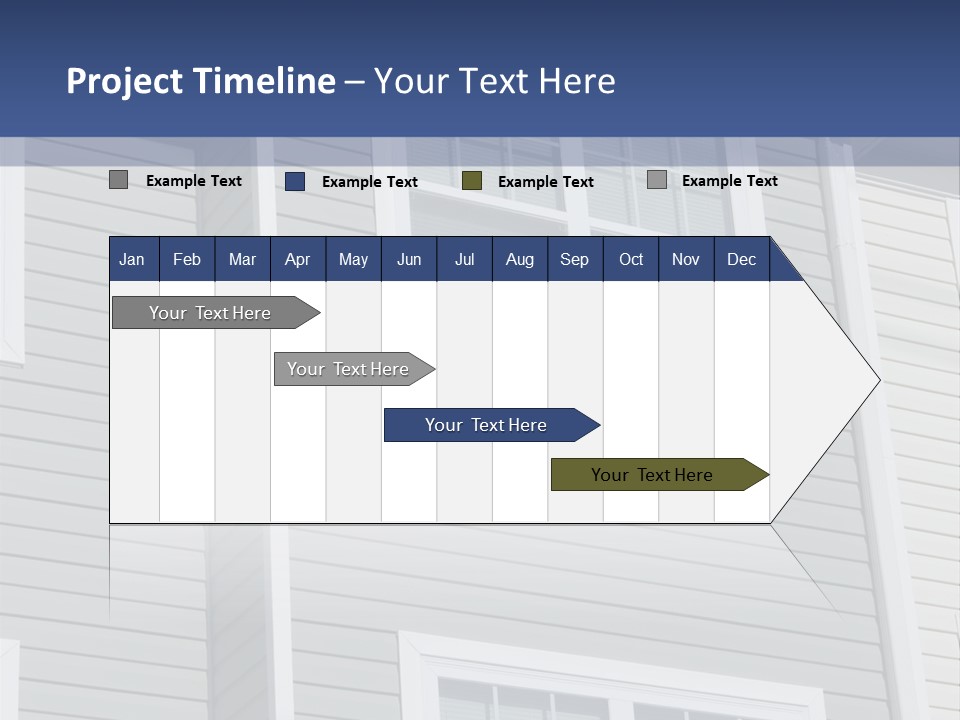 Project Timeline – Your Text Here

Example Text Example Text Example Text Example Text

| Jan | Feb | Mar | Apr | May | Jun | Jul | Aug | Sep | Oct | Nov | Dec |
|---|---|---|---|---|---|---|---|---|---|---|---|

Your Text Here

Your Text Here

Your Text Here

Your Text Here